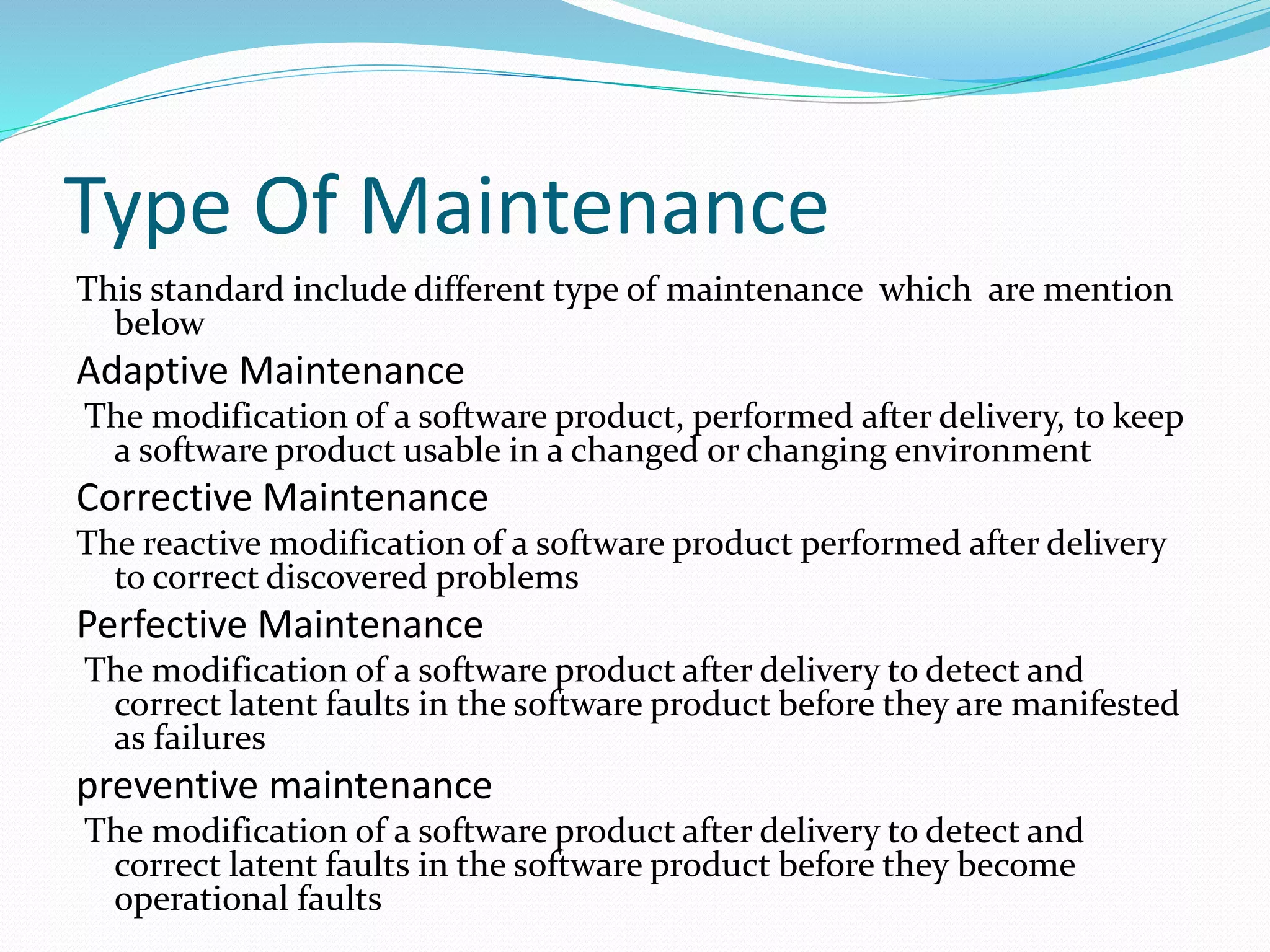 Type Of Maintenance

This standard include different type of maintenance which are mention below

Adaptive Maintenance

The modification of a software product, performed after delivery, to keep a software product usable in a changed or changing environment

Corrective Maintenance

The reactive modification of a software product performed after delivery to correct discovered problems

Perfective Maintenance

The modification of a software product after delivery to detect and correct latent faults in the software product before they are manifested as failures

preventive maintenance

The modification of a software product after delivery to detect and correct latent faults in the software product before they become operational faults